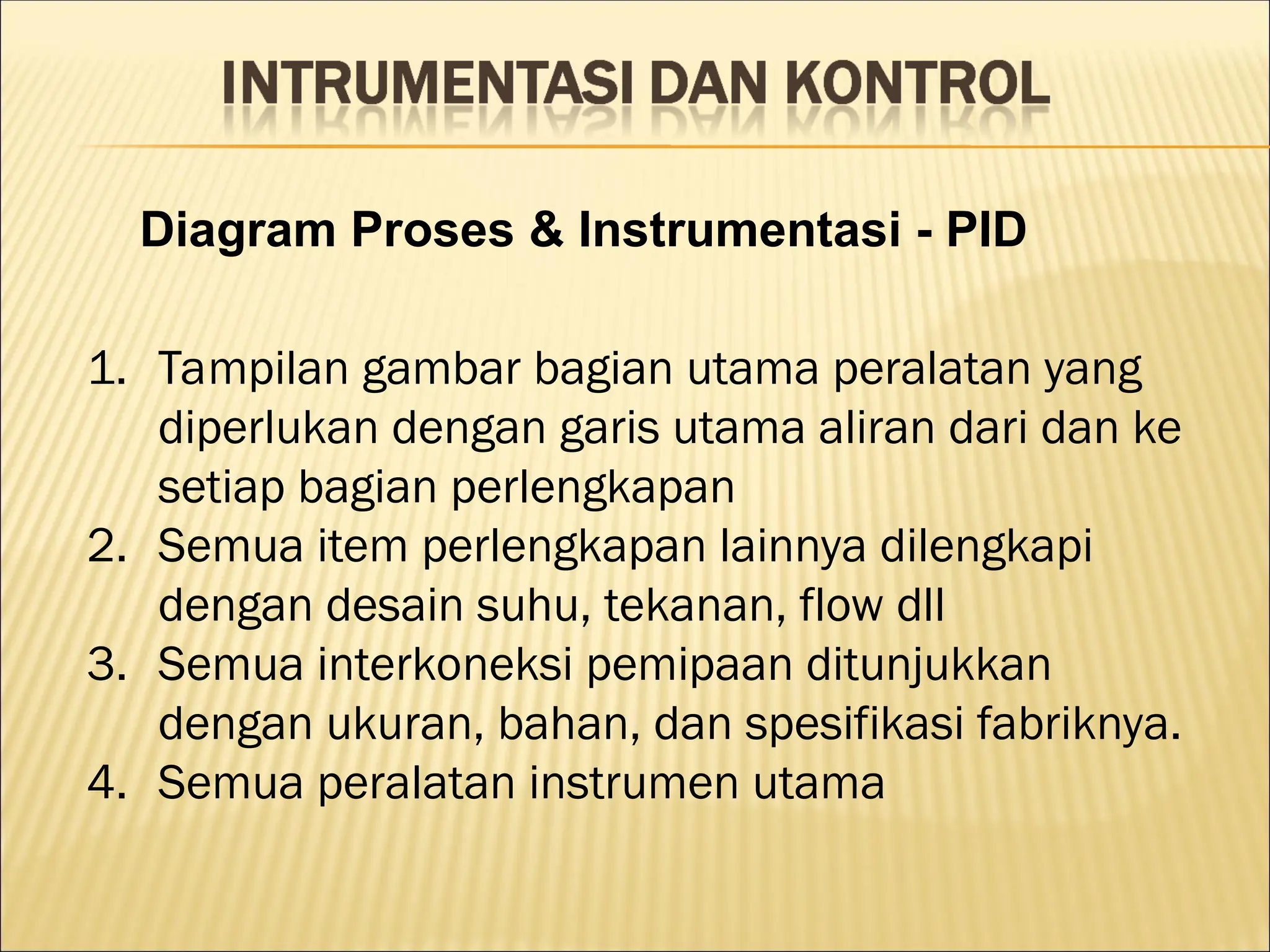 INTRUMENTASI DAN KONTROL

Diagram Proses & Instrumentasi - PID

1. Tampilan gambar bagian utama peralatan yang diperlukan dengan garis utama aliran dari dan ke setiap bagian perlengkapan
2. Semua item perlengkapan lainnya dilengkapi dengan desain suhu, tekanan, flow dll
3. Semua interkoneksi pemipaan ditunjukkan dengan ukuran, bahan, dan spesifikasi fabriknya.
4. Semua peralatan instrumen utama